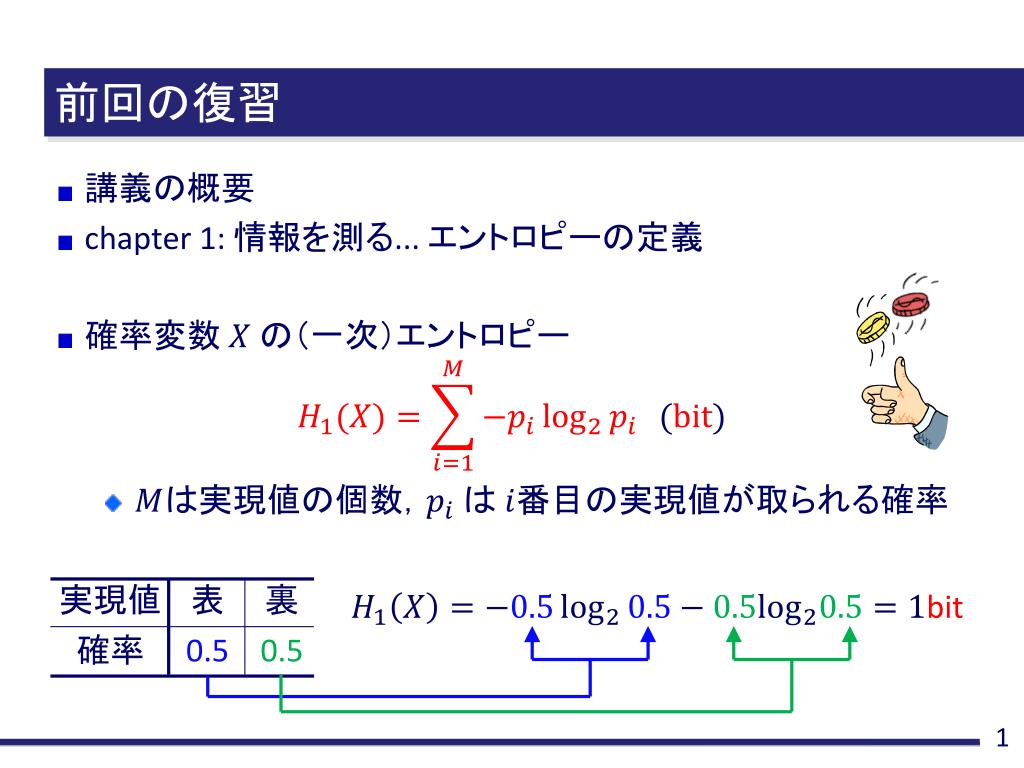 前回の復習

講義の概要

chapter 1: 情報を測る... エントロピーの定義

確率変数 $X$ の(一次)エントロピー

$H_1(X) = \sum_{i=1}^{M} -p_i \log_2 p_i$ (bit)

$M$は実現値の個数, $p_i$ は $i$番目の実現値が取られる確率

| 実現値 | 表 | 裏 |
|---|---|---|
| 確率 | 0.5 | 0.5 |

$H_1(X) = -0.5 \log_2 0.5 - 0.5 \log_2 0.5 = 1$bit

1